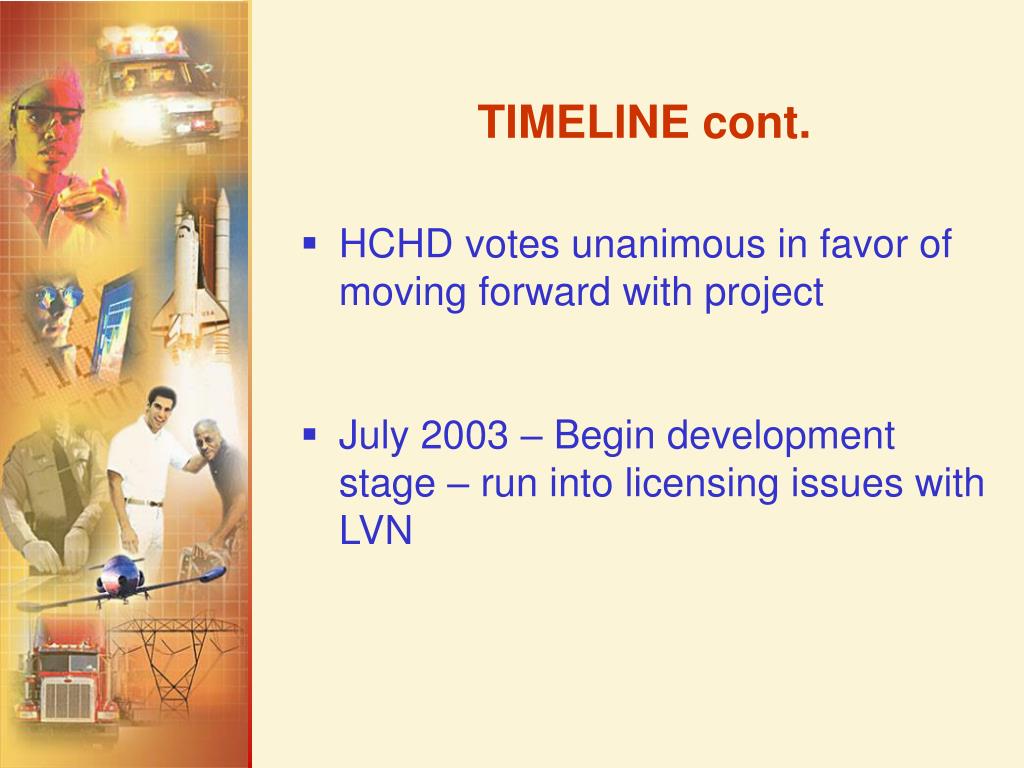 TIMELINE cont.

▪ HCHD votes unanimous in favor of moving forward with project

▪ July 2003 – Begin development stage – run into licensing issues with LVN